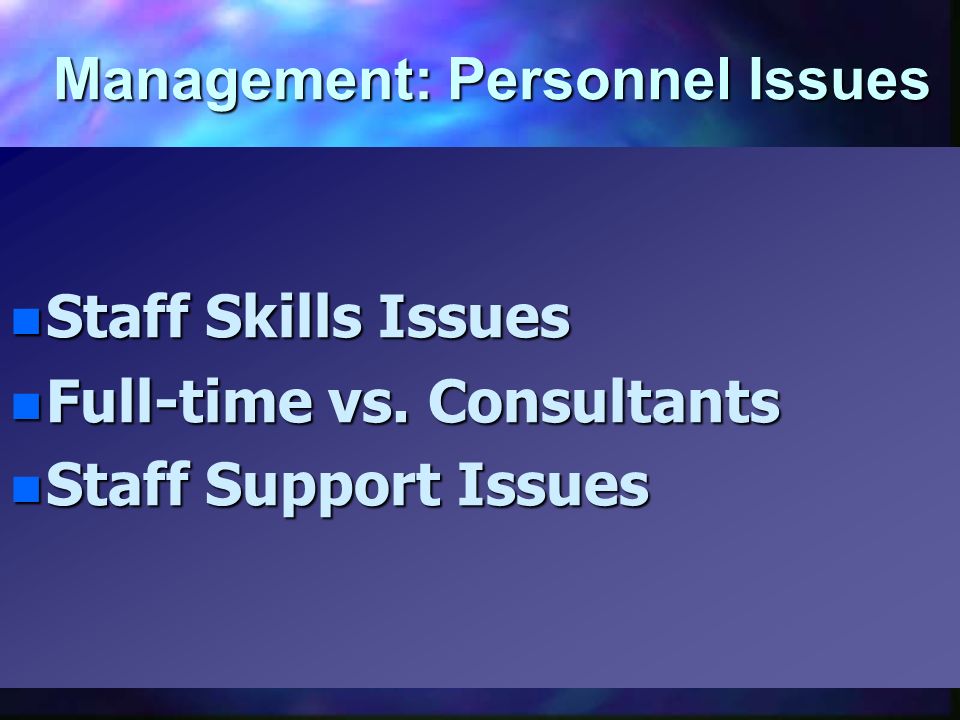 Management: Personnel Issues

Staff Skills Issues
Full-time vs. Consultants
Staff Support Issues